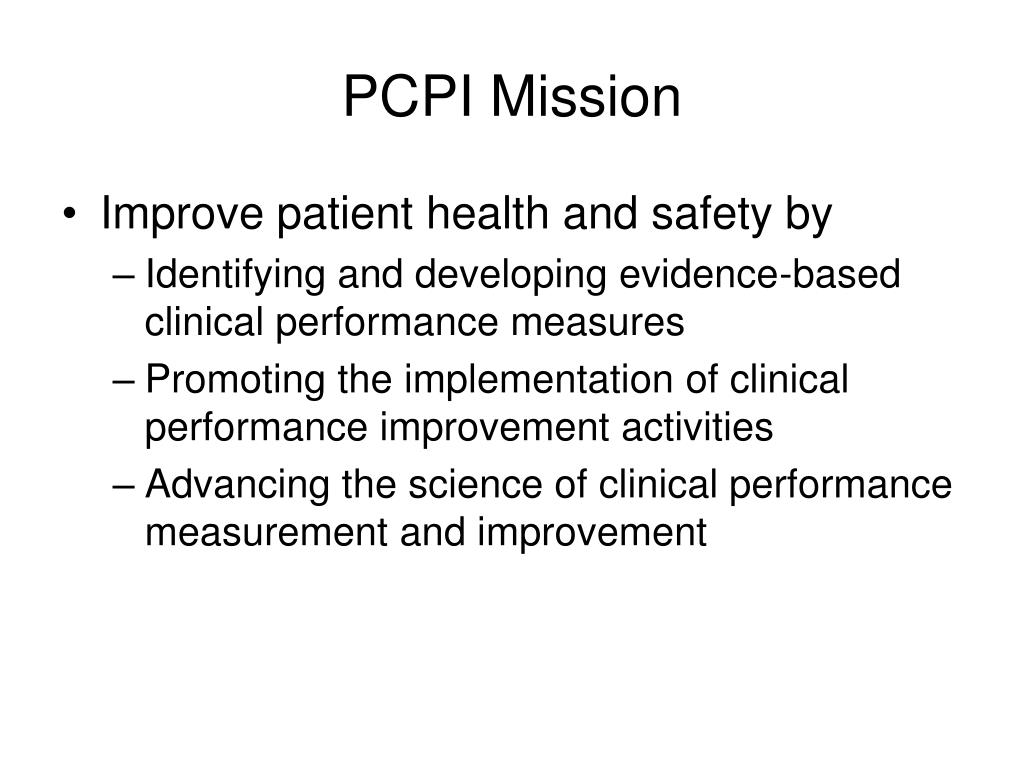 PCPI Mission

• Improve patient health and safety by
– Identifying and developing evidence-based clinical performance measures
– Promoting the implementation of clinical performance improvement activities
– Advancing the science of clinical performance measurement and improvement